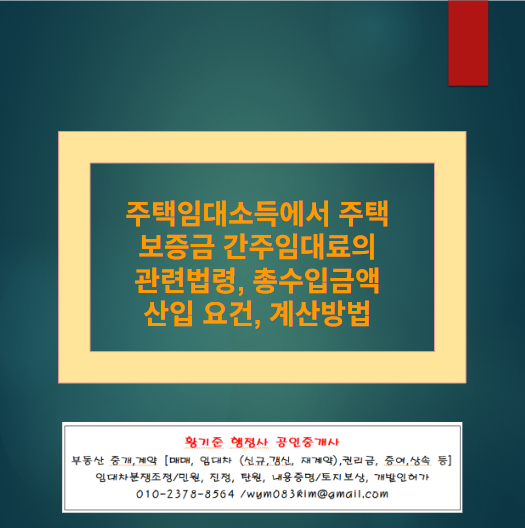 주택임대소득에서 주택 보증금 간주임대료의 관련법령, 총수입금액 산입 요건, 계산방법

황기준 행정사 공인중개사

부동산 중개,계약 [매매, 임대차 (신규,갱신, 재계약),권리금, 증여,상속 등]

임대차분쟁조정/민원, 진정, 탄원, 내용증명/토지보상, 개발인허가

010-2378-8564 /wym083kim@gmail.com